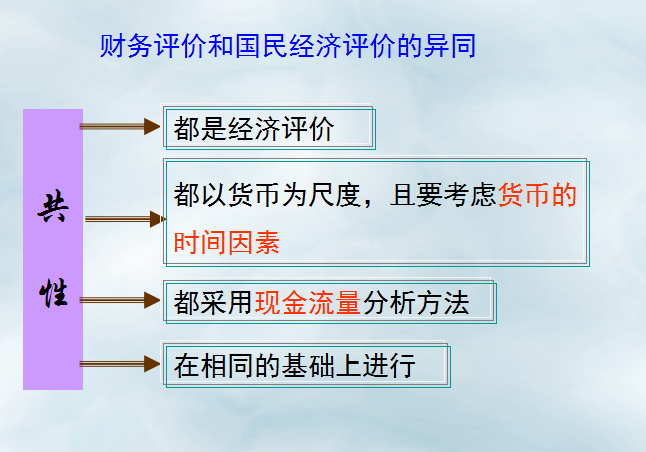 财务评价和国民经济评价的异同

共性

都是经济评价

都以货币为尺度，且要考虑货币的时间因素

都采用现金流量分析方法

在相同的基础上进行